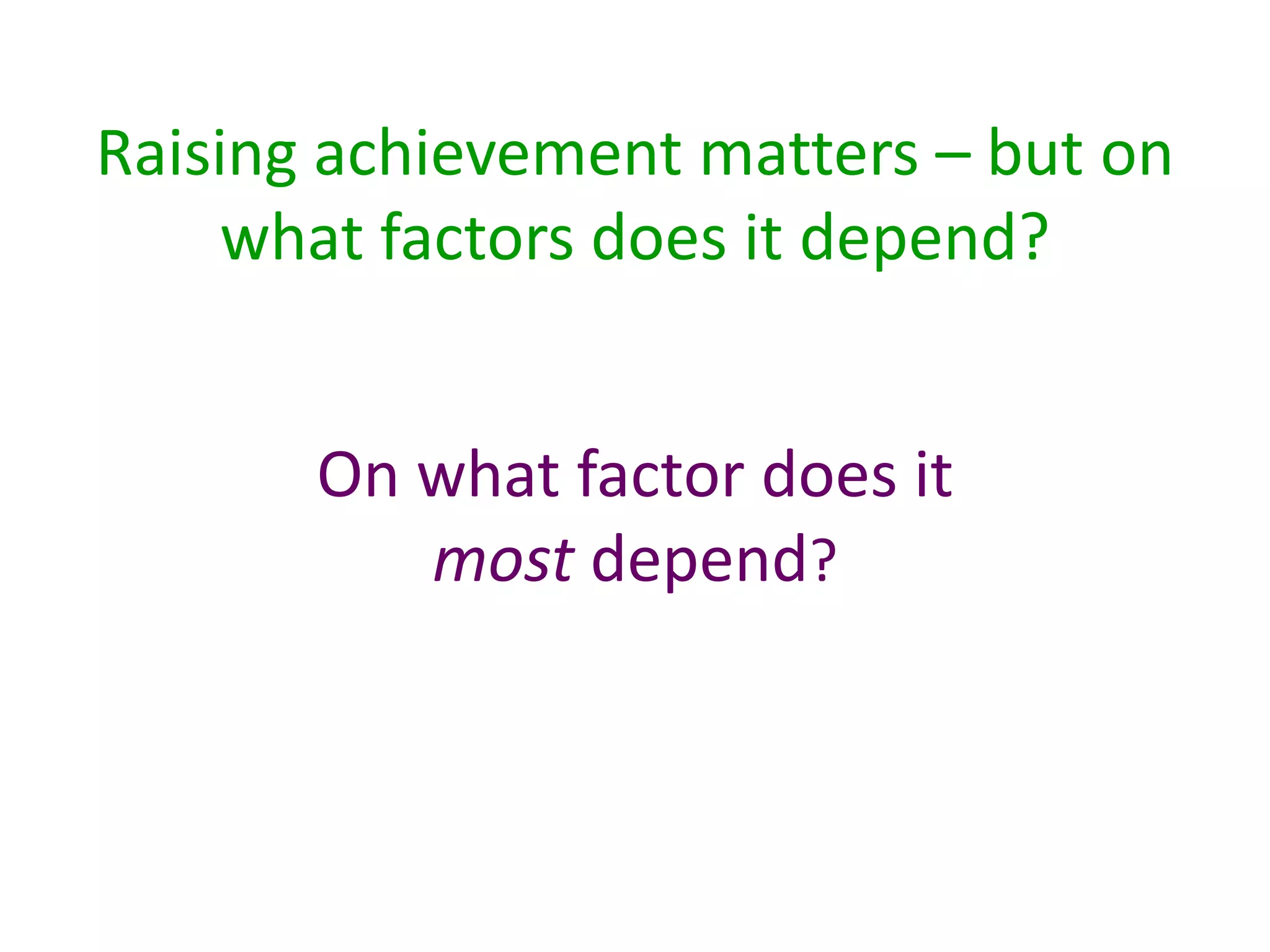 Raising achievement matters – but on what factors does it depend?

On what factor does it most depend?